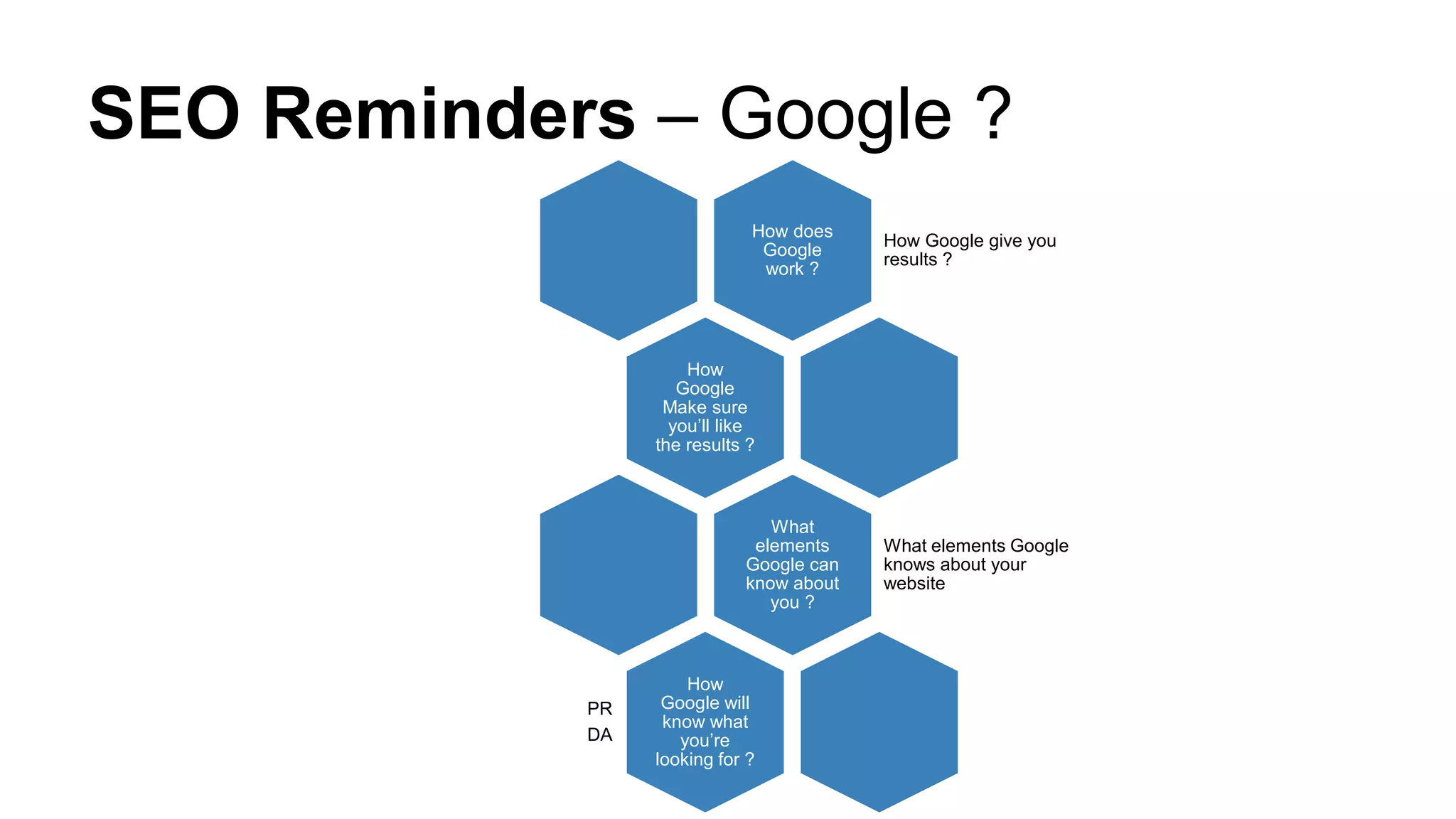 SEO Reminders – Google ?

How does Google work ?

How Google give you results ?

How Google Make sure you'll like the results ?

What elements Google can know about you ?

What elements Google knows about your website

PR
DA

How Google will know what you're looking for ?